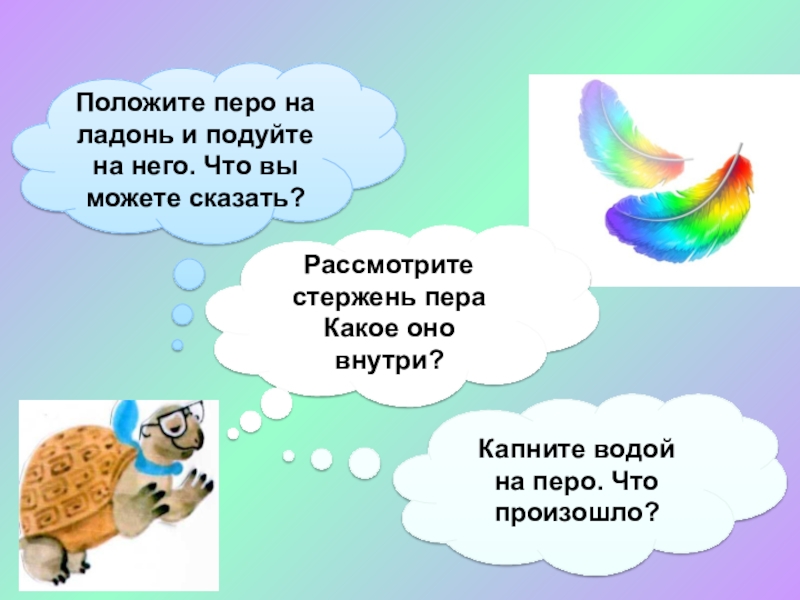 Положите перо на ладонь и подуйте на него. Что вы можете сказать?

Рассмотрите стержень пера Какое оно внутри?

Капните водой на перо. Что произошло?